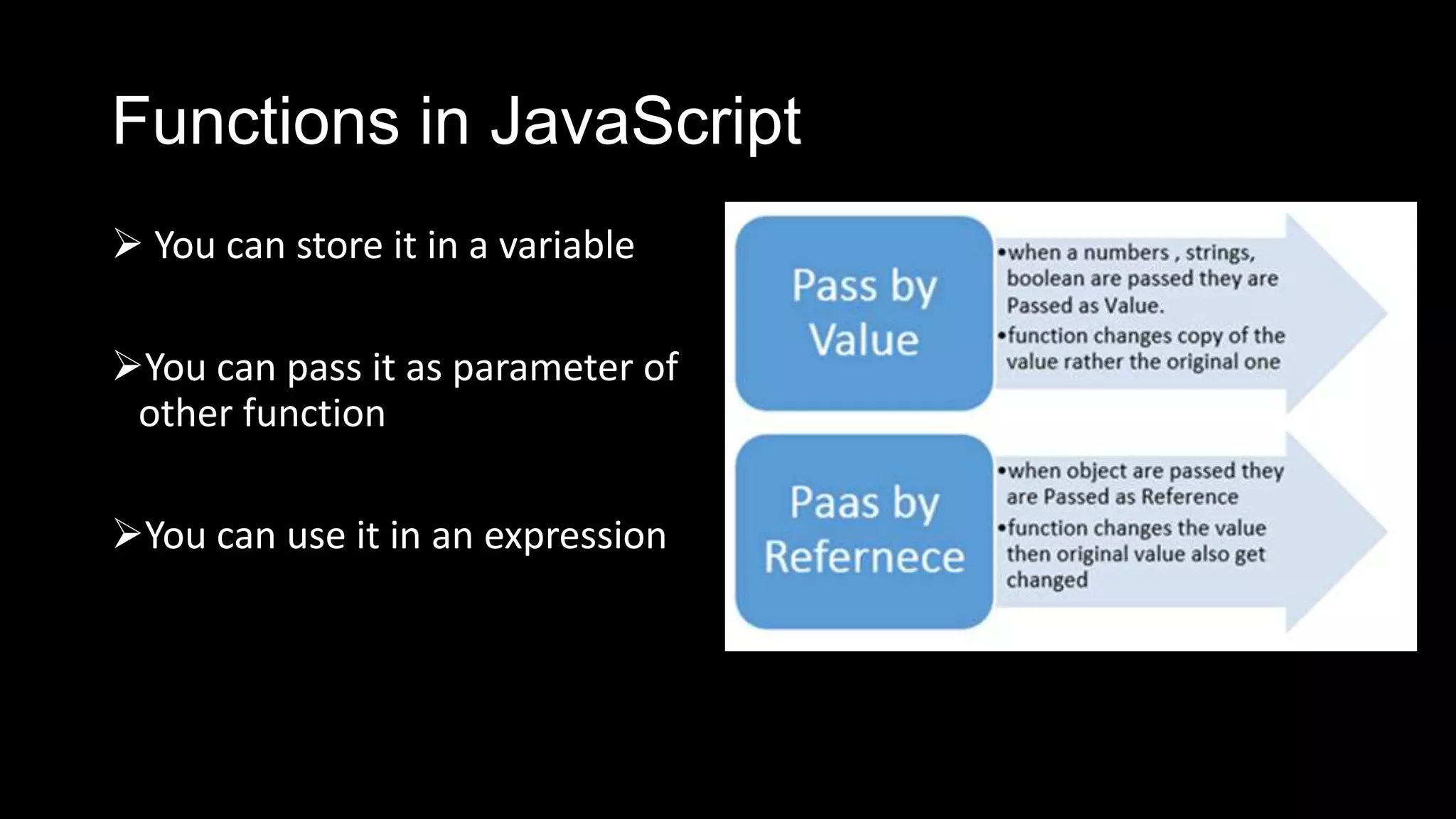 Functions in JavaScript

➢ You can store it in a variable

➢You can pass it as parameter of other function

➢You can use it in an expression

Pass by Value

•when a numbers , strings, boolean are passed they are Passed as Value.
•function changes copy of the value rather the original one

Paas by Refernece

•when object are passed they are Passed as Reference
•function changes the value then original value also get changed